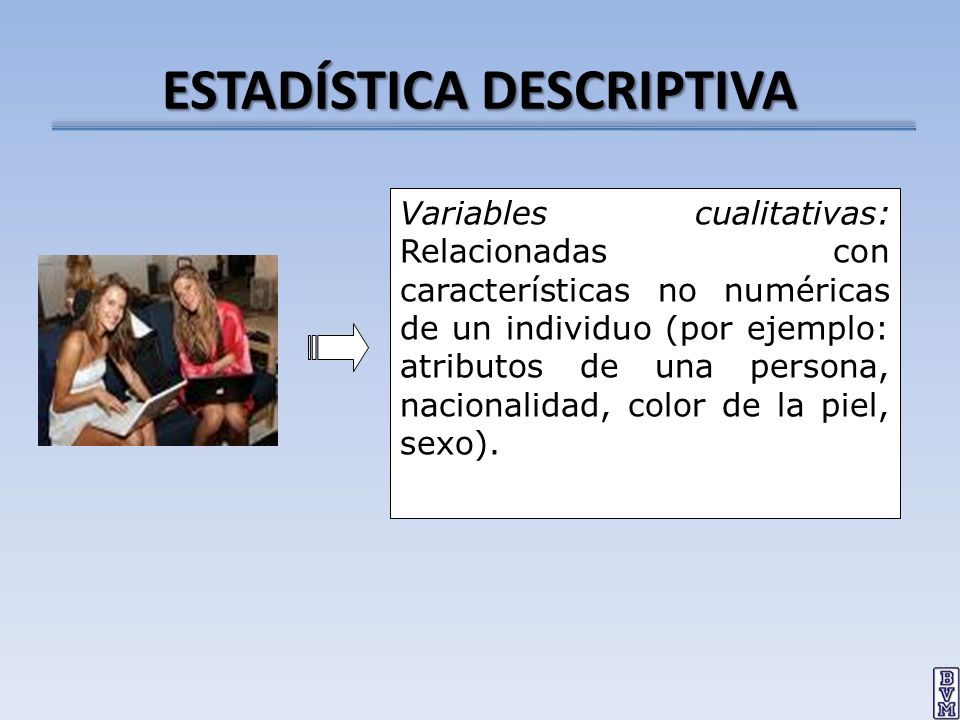 ESTADÍSTICA DESCRIPTIVA

Variables cualitativas: Relacionadas con características no numéricas de un individuo (por ejemplo: atributos de una persona, nacionalidad, color de la piel, sexo).

BVM